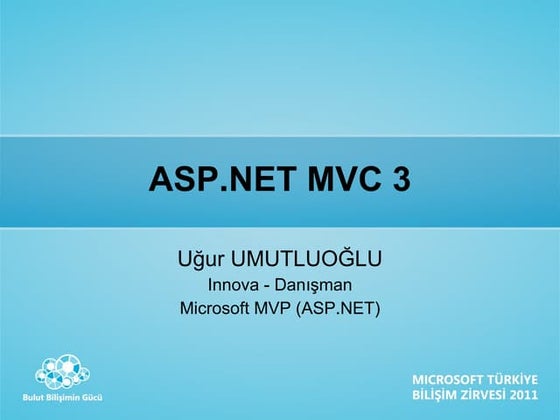 ASP.NET MVC 3

Uğur UMUTLUOĞLU
Innova - Danışman
Microsoft MVP (ASP.NET)

Bulut Bilişimin Gücü

MICROSOFT TÜRKİYE
BİLİŞİM ZİRVESİ 2011